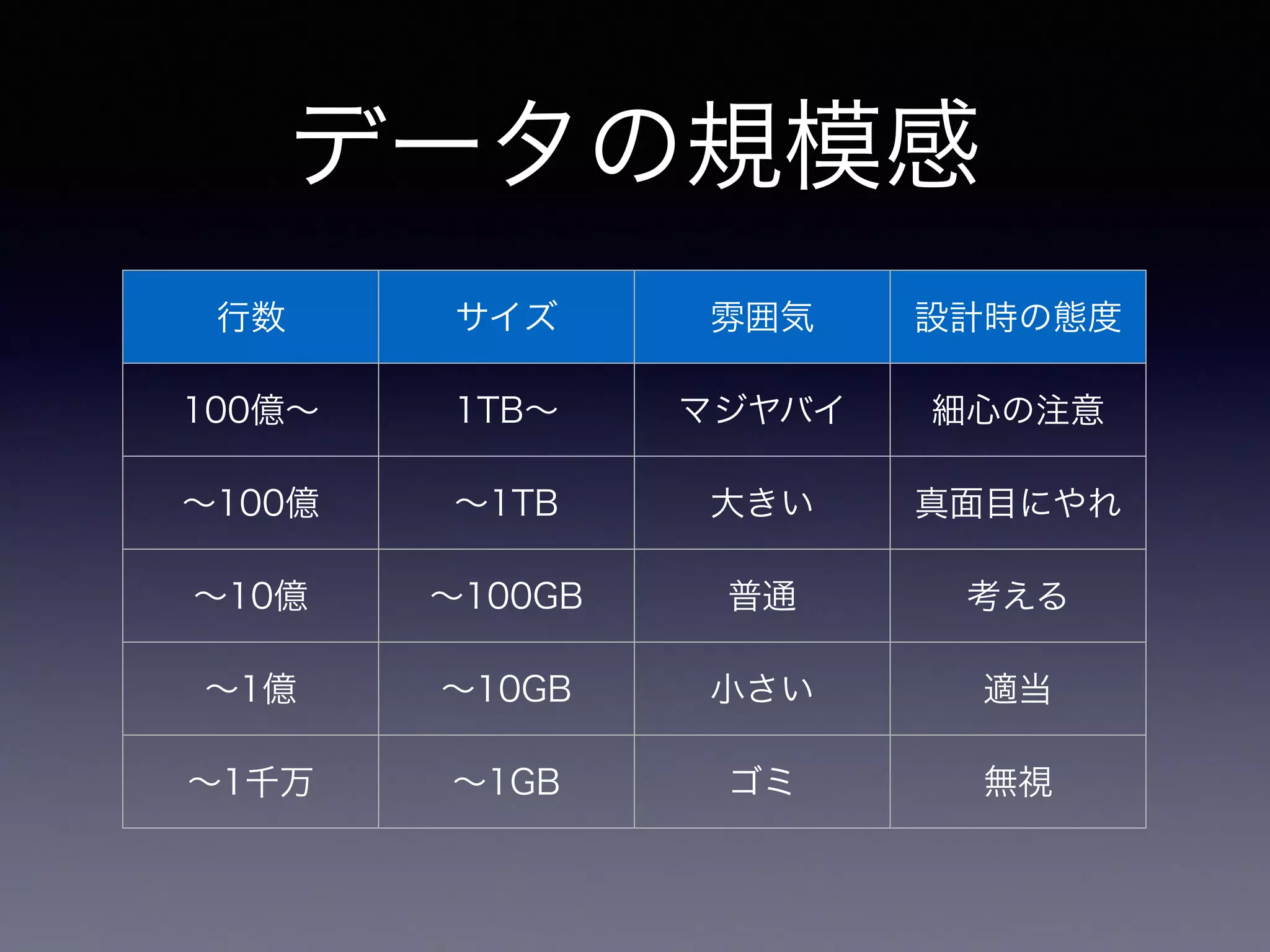 データの規模感

| 行数 | サイズ | 雰囲気 | 設計時の態度 |
|---|---|---|---|
| 100億〜 | 1TB〜 | マジヤバイ | 細心の注意 |
| 〜100億 | 〜1TB | 大きい | 真面目にやれ |
| 〜10億 | 〜100GB | 普通 | 考える |
| 〜1億 | 〜10GB | 小さい | 適当 |
| 〜1千万 | 〜1GB | ゴミ | 無視 |